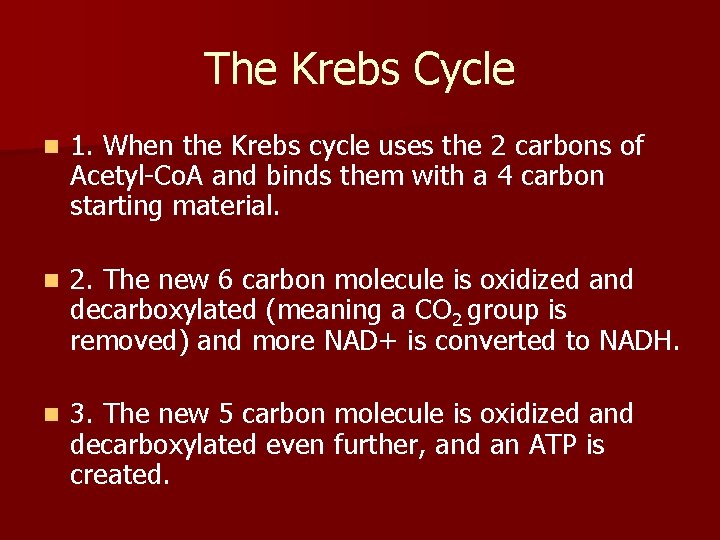 The Krebs Cycle

1. When the Krebs cycle uses the 2 carbons of Acetyl-CoA and binds them with a 4 carbon starting material.

2. The new 6 carbon molecule is oxidized and decarboxylated (meaning a $CO_2$ group is removed) and more NAD+ is converted to NADH.

3. The new 5 carbon molecule is oxidized and decarboxylated even further, and an ATP is created.